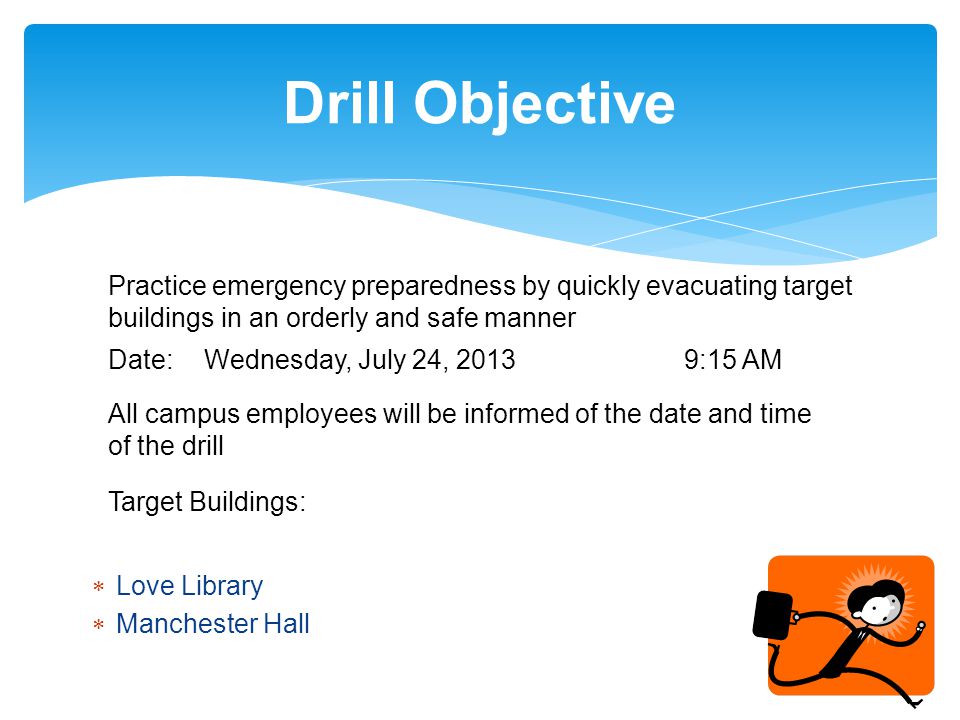 Drill Objective

Practice emergency preparedness by quickly evacuating target buildings in an orderly and safe manner

Date: Wednesday, July 24, 2013 9:15 AM

All campus employees will be informed of the date and time of the drill

Target Buildings:

* Love Library
* Manchester Hall